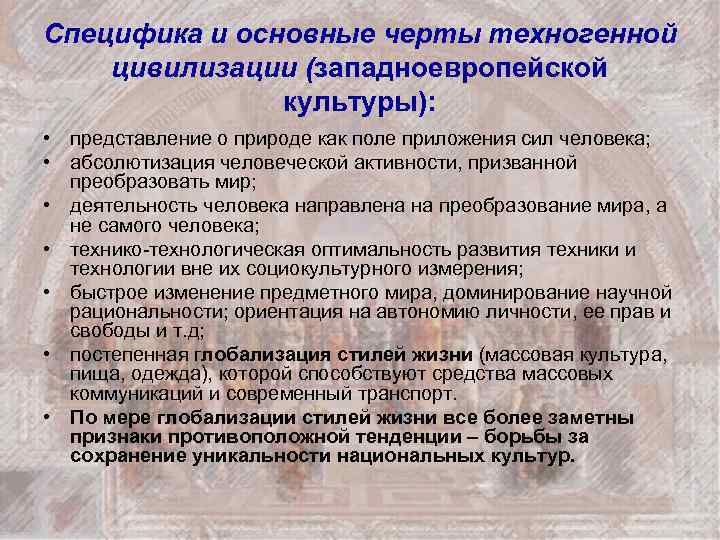 Специфика и основные черты техногенной цивилизации (западноевропейской культуры):

• представление о природе как поле приложения сил человека;
• абсолютизация человеческой активности, призванной преобразовать мир;
• деятельность человека направлена на преобразование мира, а не самого человека;
• технико-технологическая оптимальность развития техники и технологии вне их социокультурного измерения;
• быстрое изменение предметного мира, доминирование научной рациональности; ориентация на автономию личности, ее прав и свободы и т.д;
• постепенная глобализация стилей жизни (массовая культура, пища, одежда), которой способствуют средства массовых коммуникаций и современный транспорт.
• По мере глобализации стилей жизни все более заметны признаки противоположной тенденции – борьбы за сохранение уникальности национальных культур.